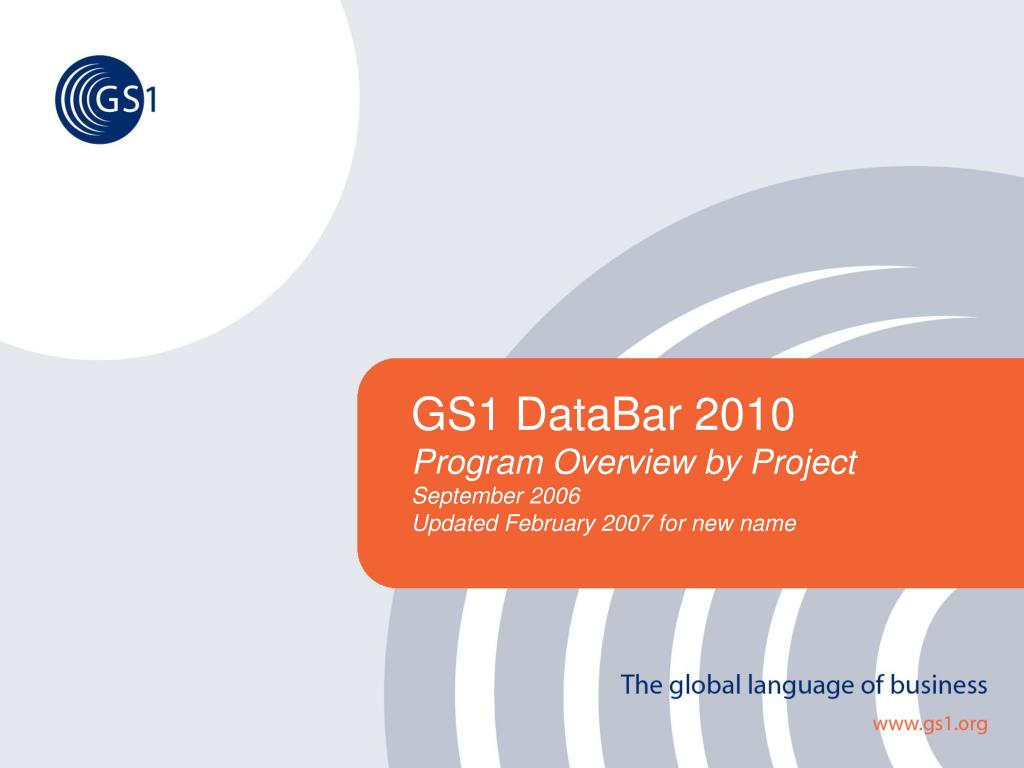 GS1

GS1 DataBar 2010
Program Overview by Project
September 2006
Updated February 2007 for new name

The global language of business
www.gs1.org